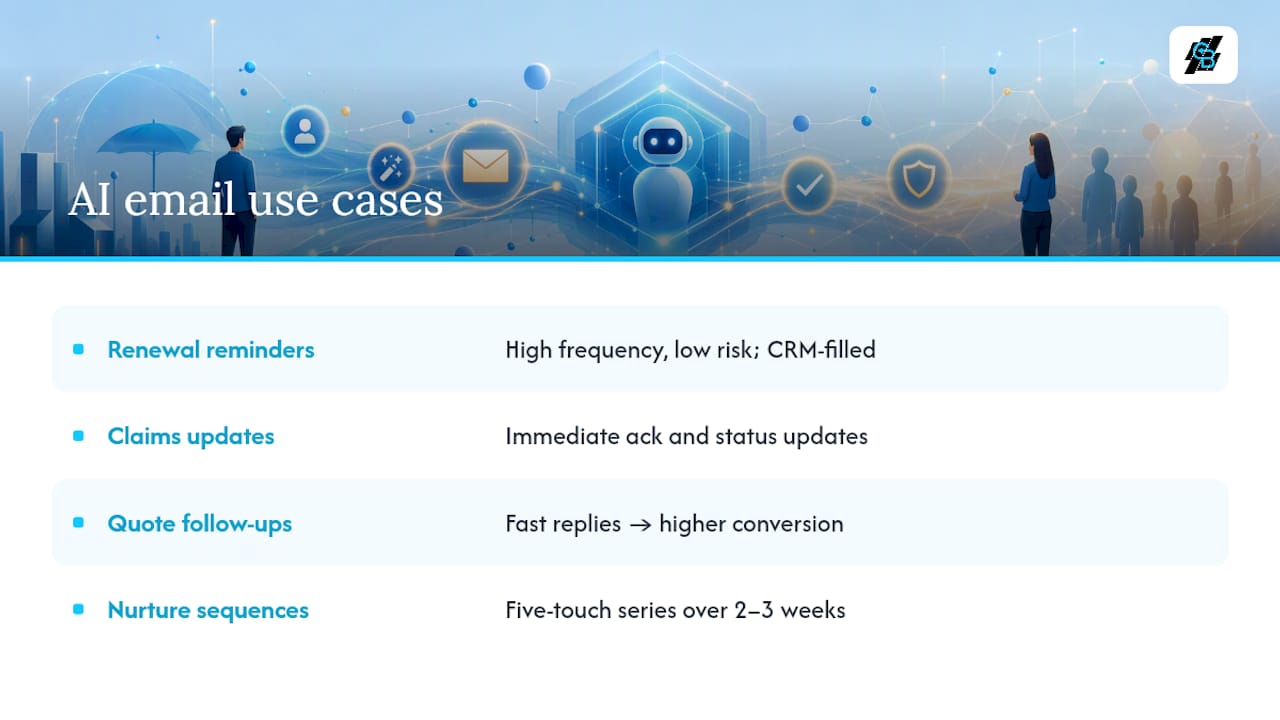 AI email use cases

| | |
|---|---|
| Renewal reminders | High frequency, low risk; CRM-filled |
| Claims updates | Immediate ack and status updates |
| Quote follow-ups | Fast replies → higher conversion |
| Nurture sequences | Five-touch series over 2–3 weeks |